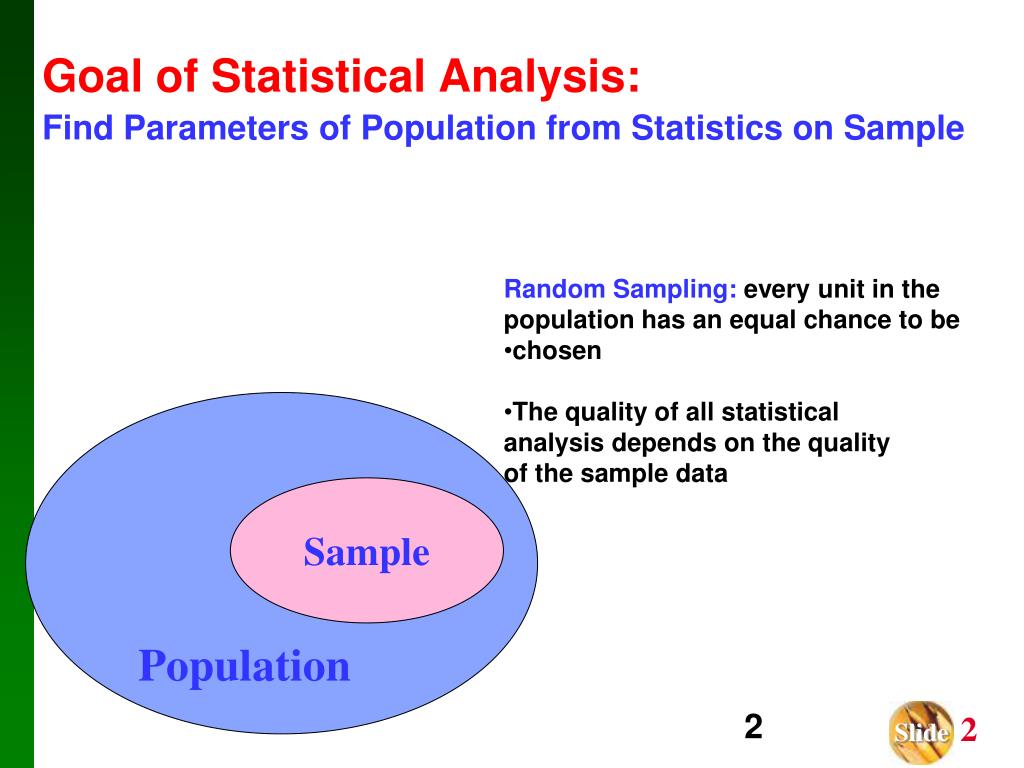 Goal of Statistical Analysis:
Find Parameters of Population from Statistics on Sample

Random Sampling: every unit in the population has an equal chance to be •chosen

•The quality of all statistical analysis depends on the quality of the sample data

Sample

Population

2

Slide 2